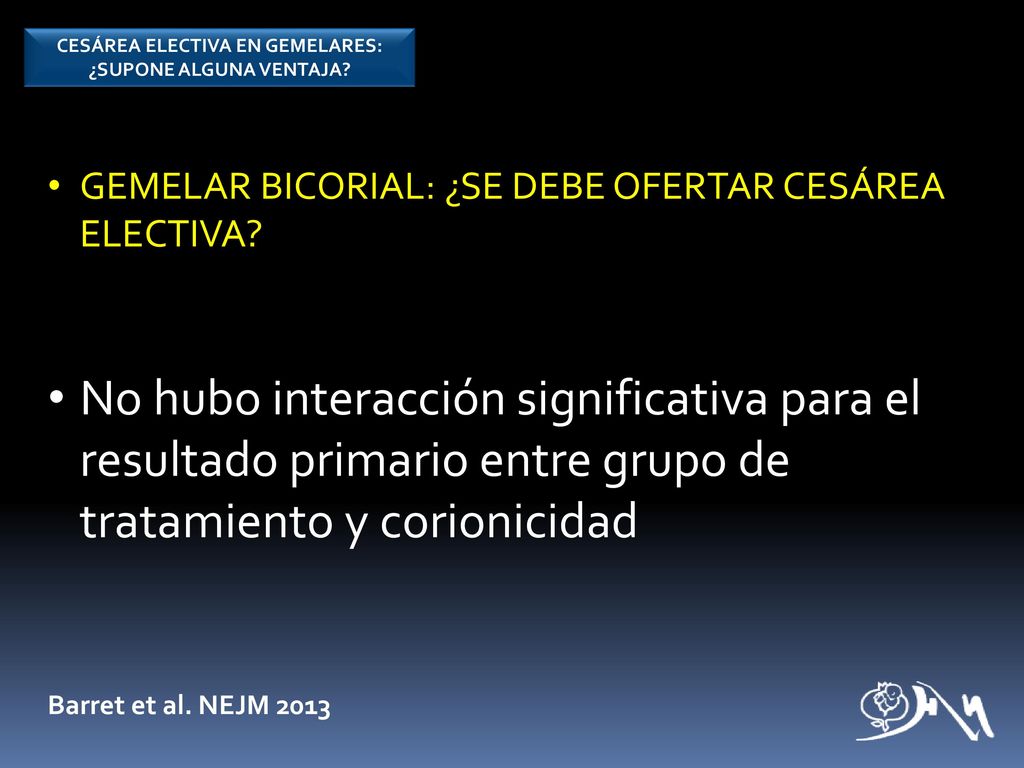 CESÁREA ELECTIVA EN GEMELARES: ¿SUPONE ALGUNA VENTAJA?

• GEMELAR BICORIAL: ¿SE DEBE OFERTAR CESÁREA ELECTIVA?

• No hubo interacción significativa para el resultado primario entre grupo de tratamiento y corionicidad

Barret et al. NEJM 2013